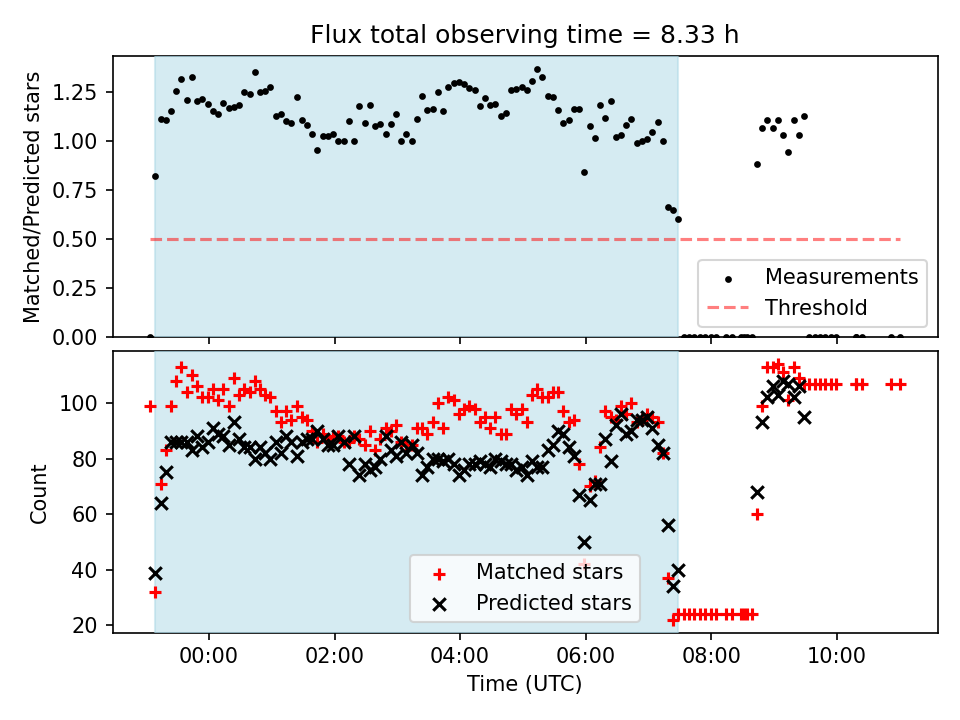 Flux total observing time = 8.33 h

Matched/Predicted stars

1.25
1.00
0.75
0.50
0.25
0.00

Measurements
Threshold

Count

100
80
60
40
20

Matched stars
Predicted stars

00:00
02:00
04:00
06:00
08:00
10:00

Time (UTC)